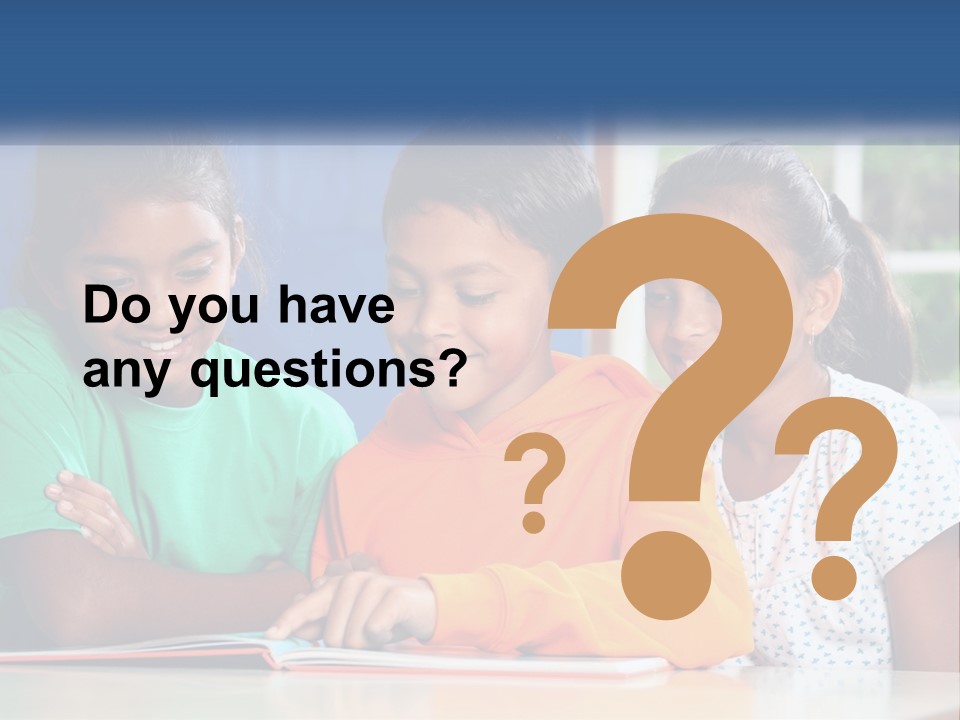 Do you have any questions?

?

?

?